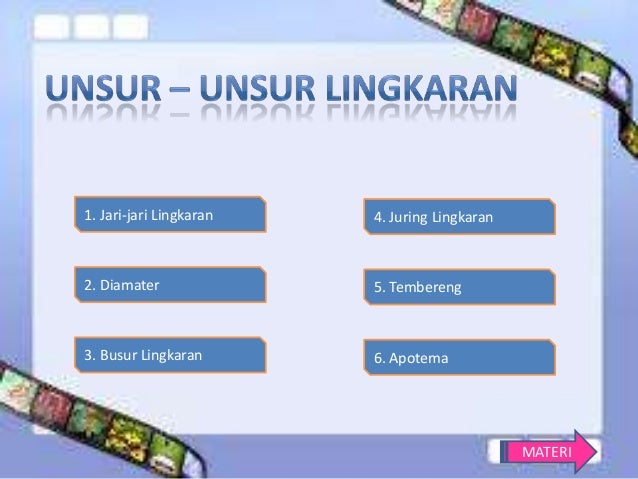 UNSUR – UNSUR LINGKARAN

1. Jari-jari Lingkaran

2. Diamater

3. Busur Lingkaran

4. Juring Lingkaran

5. Tembereng

6. Apotema

MATERI